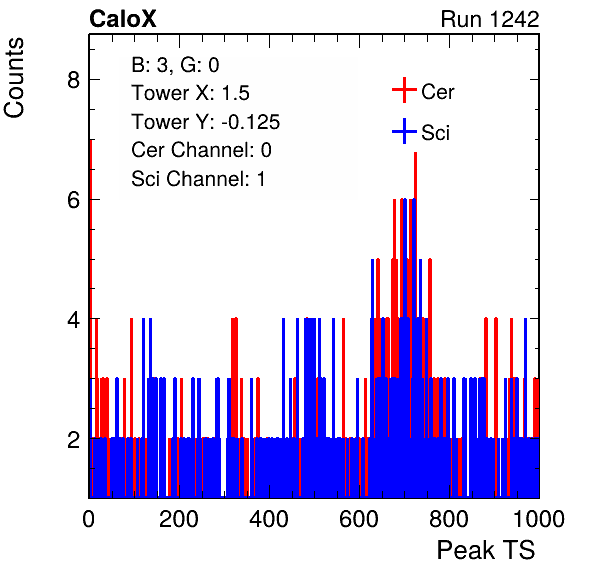 CaloX

Run 1242

Counts

B: 3, G: 0
Tower X: 1.5
Tower Y: -0.125
Cer Channel: 0
Sci Channel: 1

Cer
Sci

8
6
4
2

0
200
400
600
800
1000

Peak TS